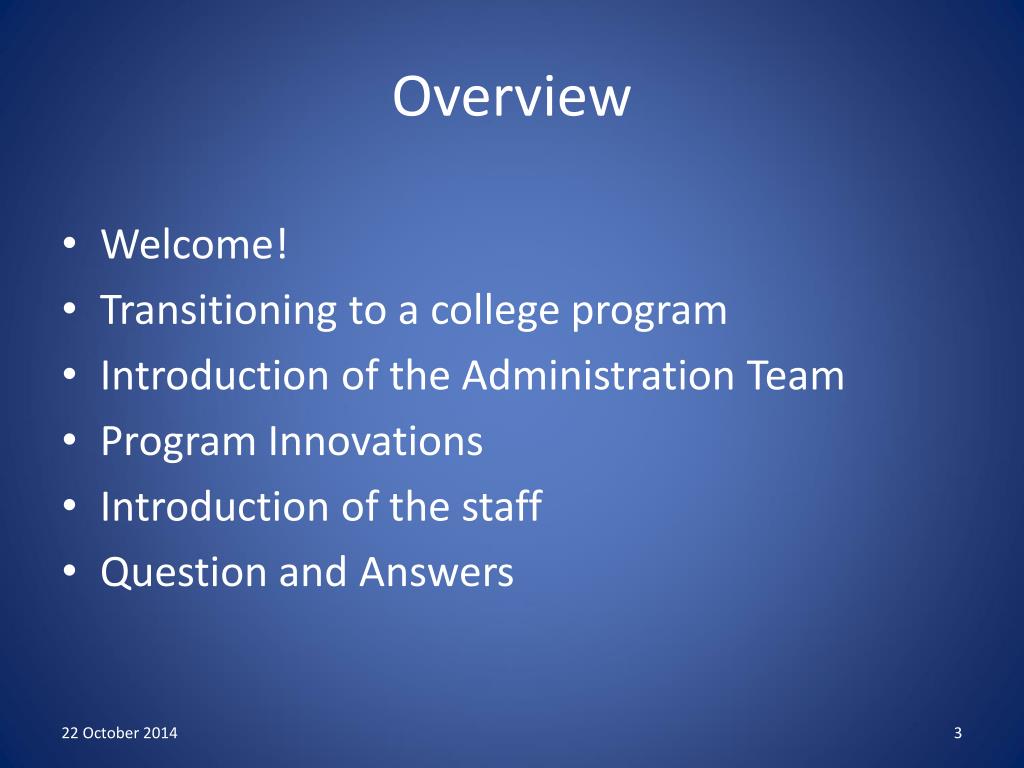 Overview

• Welcome!
• Transitioning to a college program
• Introduction of the Administration Team
• Program Innovations
• Introduction of the staff
• Question and Answers

22 October 2014

3